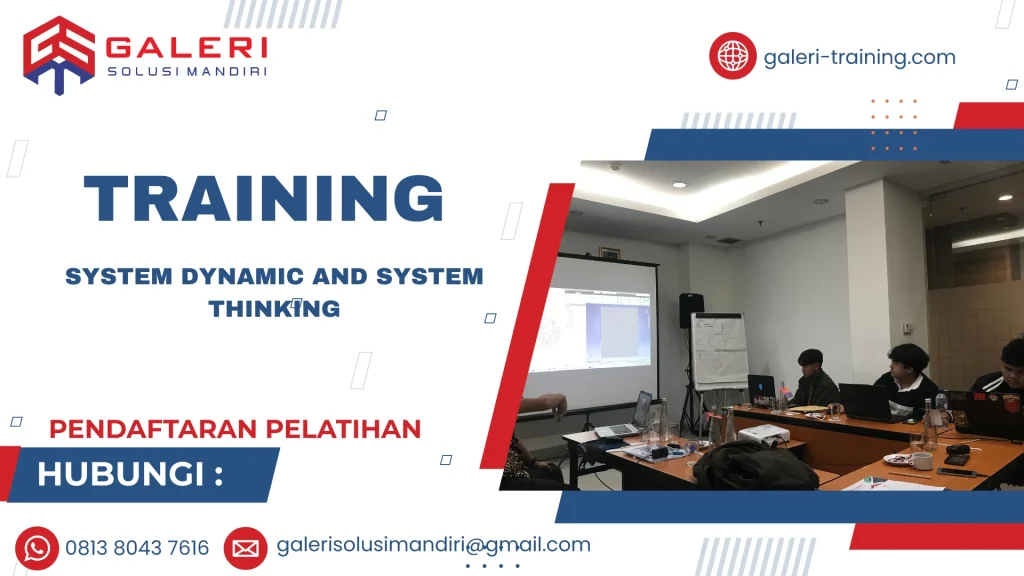 GALERI
SOLUSI MANDIRI

galeri-training.com

TRAINING

SYSTEM DYNAMIC AND SYSTEM THINKING

PENDAFTARAN PELATIHAN

HUBUNGI :

0813 8043 7616

galerisolusimandiri@gmail.com